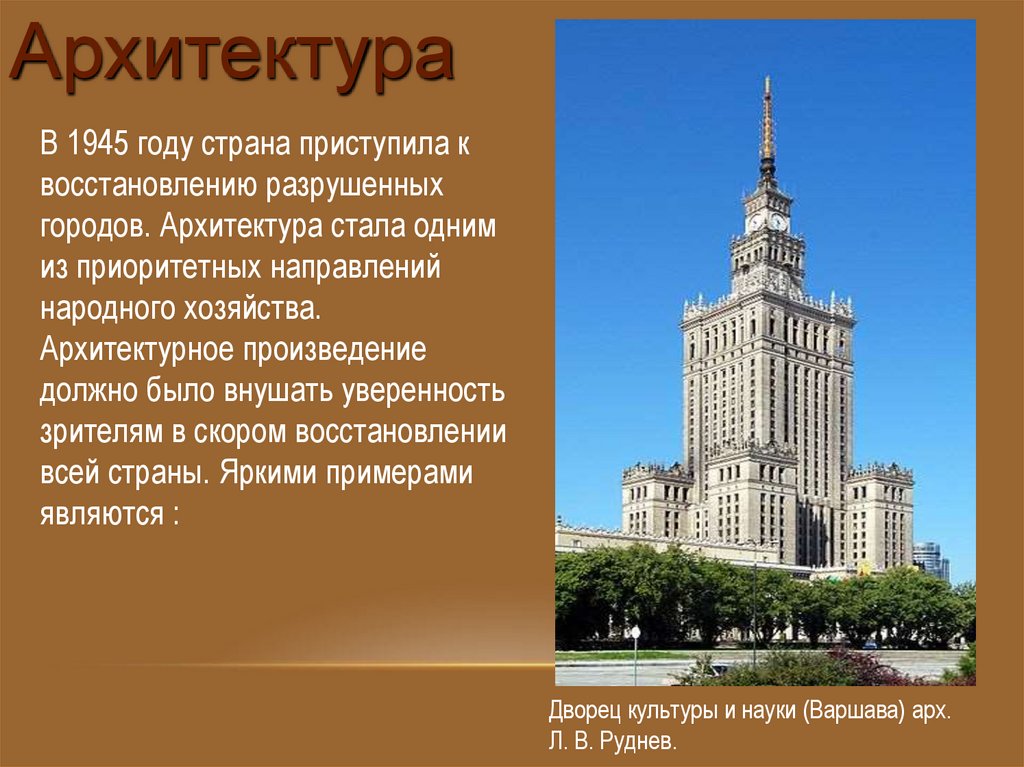 Архитектура

В 1945 году страна приступила к восстановлению разрушенных городов. Архитектура стала одним из приоритетных направлений народного хозяйства. Архитектурное произведение должно было внушать уверенность зрителям в скором восстановлении всей страны. Яркими примерами являются :

Дворец культуры и науки (Варшава) арх. Л. В. Руднев.